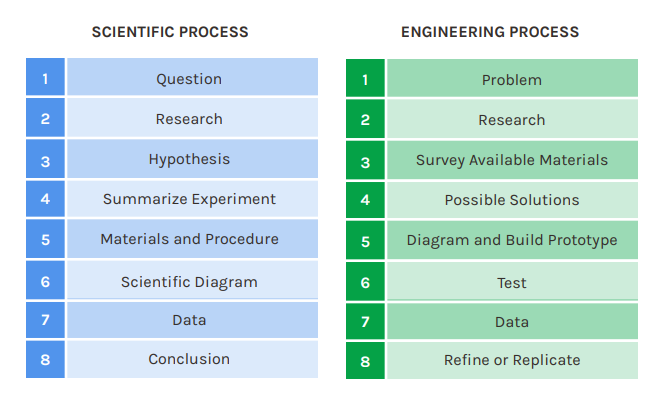 SCIENTIFIC PROCESS

| 1 | Question |
|---|---|
| 2 | Research |
| 3 | Hypothesis |
| 4 | Summarize Experiment |
| 5 | Materials and Procedure |
| 6 | Scientific Diagram |
| 7 | Data |
| 8 | Conclusion |

ENGINEERING PROCESS

| 1 | Problem |
|---|---|
| 2 | Research |
| 3 | Survey Available Materials |
| 4 | Possible Solutions |
| 5 | Diagram and Build Prototype |
| 6 | Test |
| 7 | Data |
| 8 | Refine or Replicate |